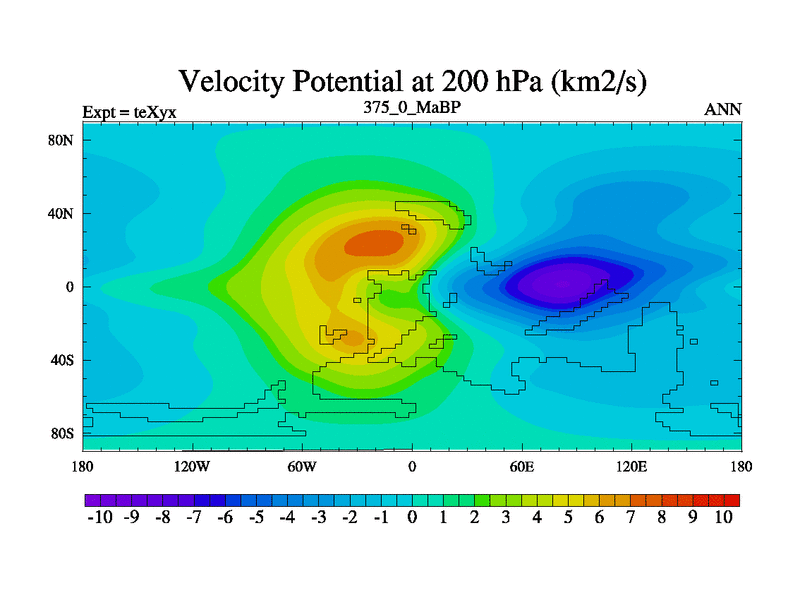 Velocity Potential at 200 hPa (km2/s)

Expt = teXyx

375_0_MaBP

ANN

80N
40N
0
40S
80S

180 120W 60W 0 60E 120E 180

-10 -9 -8 -7 -6 -5 -4 -3 -2 -1 0 1 2 3 4 5 6 7 8 9 10